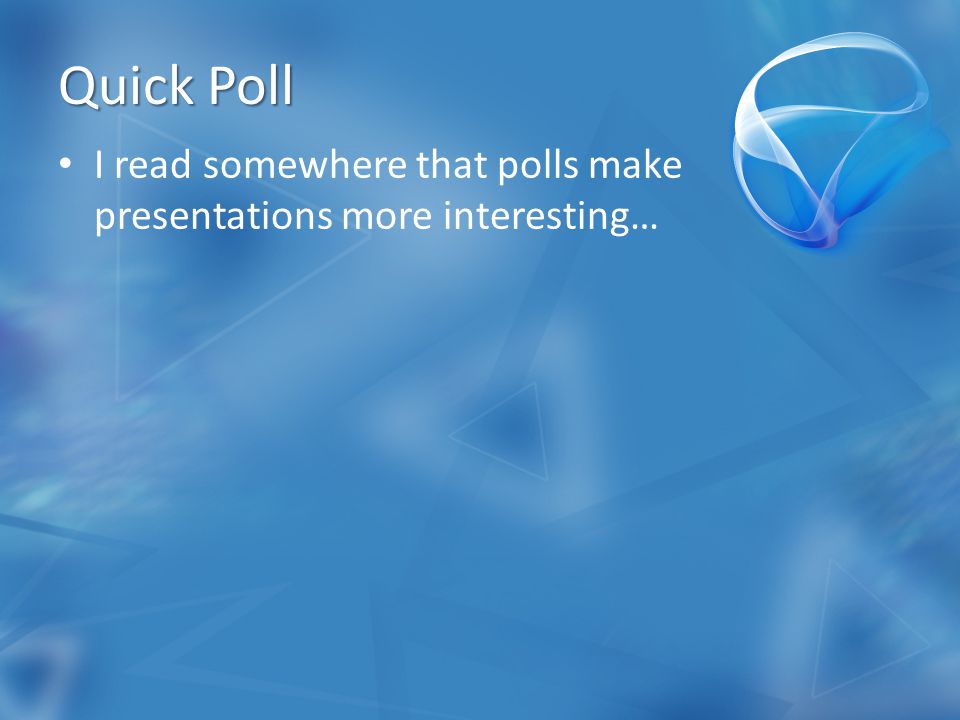 Quick Poll

• I read somewhere that polls make presentations more interesting…